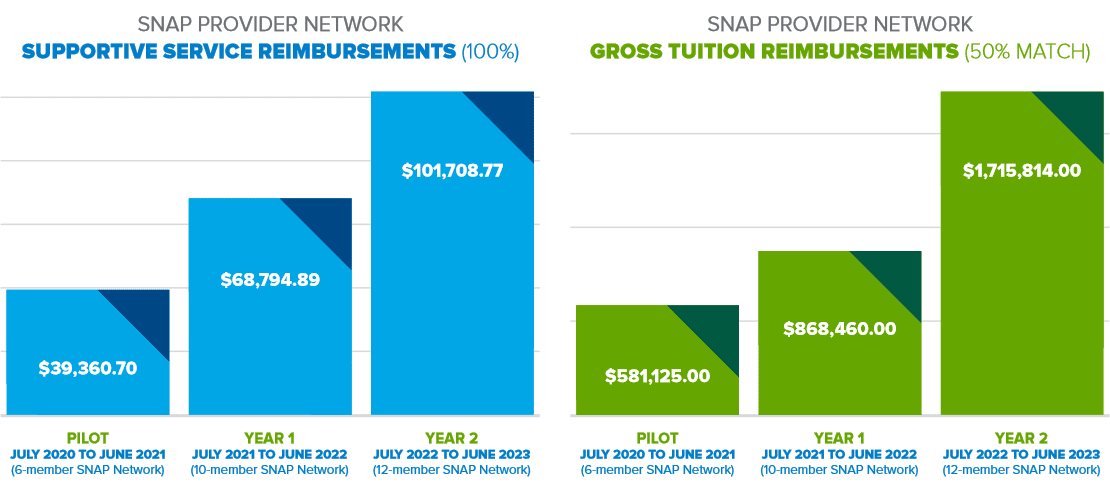 SNAP PROVIDER NETWORK
SUPPORTIVE SERVICE REIMBURSEMENTS (100%)

$39,360.70

$68,794.89

$101,708.77

PILOT
JULY 2020 TO JUNE 2021
(6-member SNAP Network)

YEAR 1
JULY 2021 TO JUNE 2022
(10-member SNAP Network)

YEAR 2
JULY 2022 TO JUNE 2023
(12-member SNAP Network)

SNAP PROVIDER NETWORK
GROSS TUITION REIMBURSEMENTS (50% MATCH)

$581,125.00

$868,460.00

$1,715,814.00

PILOT
JULY 2020 TO JUNE 2021
(6-member SNAP Network)

YEAR 1
JULY 2021 TO JUNE 2022
(10-member SNAP Network)

YEAR 2
JULY 2022 TO JUNE 2023
(12-member SNAP Network)